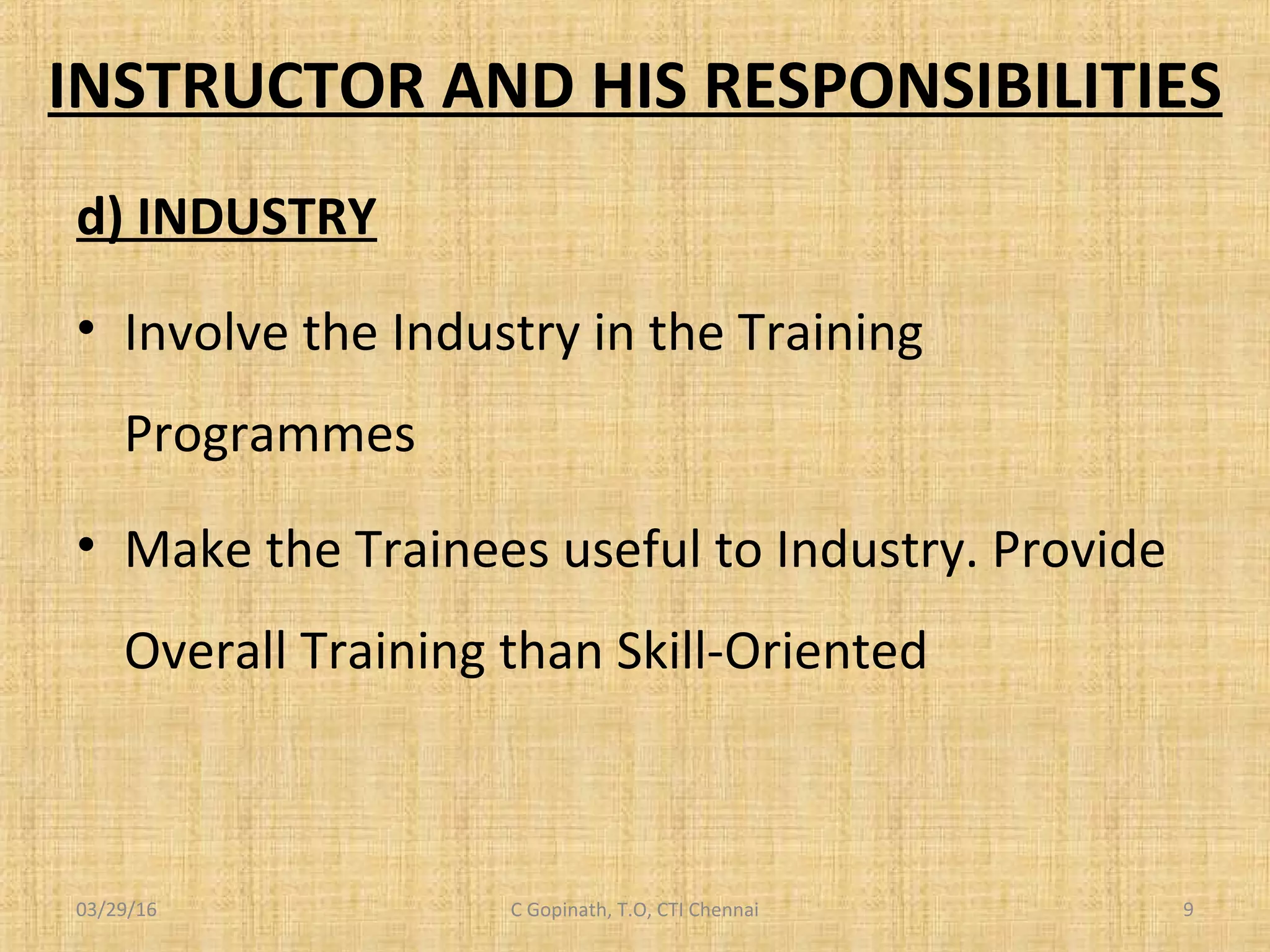 INSTRUCTOR AND HIS RESPONSIBILITIES

d) INDUSTRY

• Involve the Industry in the Training Programmes

• Make the Trainees useful to Industry. Provide Overall Training than Skill-Oriented

03/29/16 C Gopinath, T.O, CTI Chennai 9